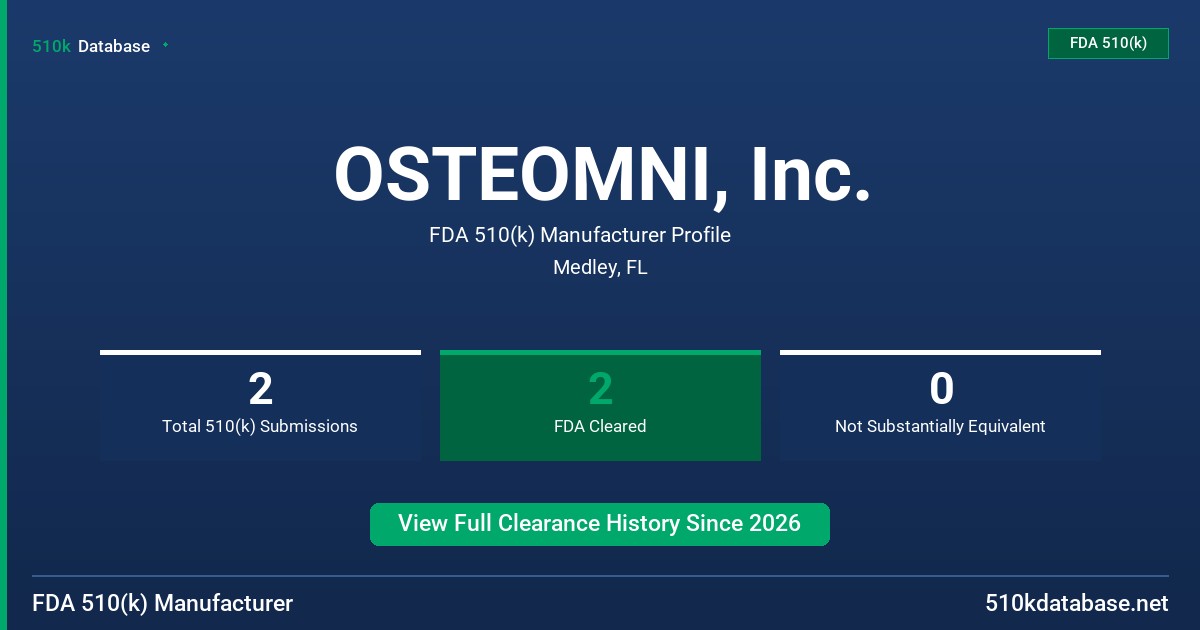 510k Database

FDA 510(k)

OSTEOMNI, Inc.

FDA 510(k) Manufacturer Profile

Medley, FL

2
Total 510(k) Submissions

2
FDA Cleared

0
Not Substantially Equivalent

View Full Clearance History Since 2026

FDA 510(k) Manufacturer

510kdatabase.net